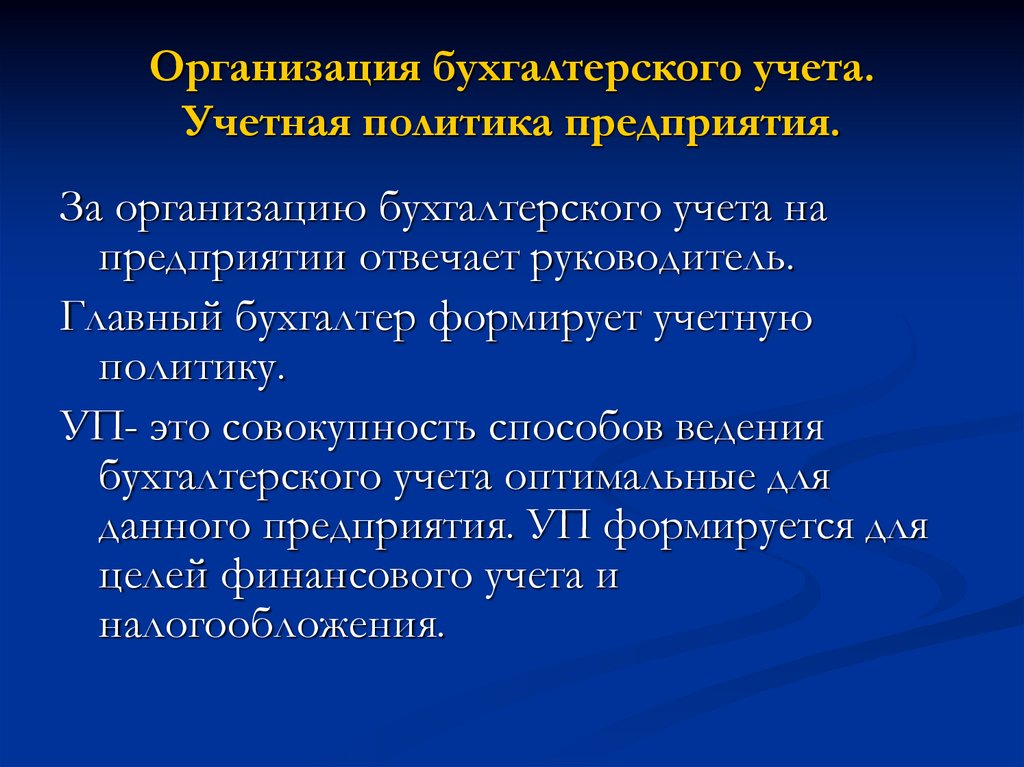 Организация бухгалтерского учета. Учетная политика предприятия.

За организацию бухгалтерского учета на предприятии отвечает руководитель.

Главный бухгалтер формирует учетную политику.

УП- это совокупность способов ведения бухгалтерского учета оптимальные для данного предприятия. УП формируется для целей финансового учета и налогообложения.